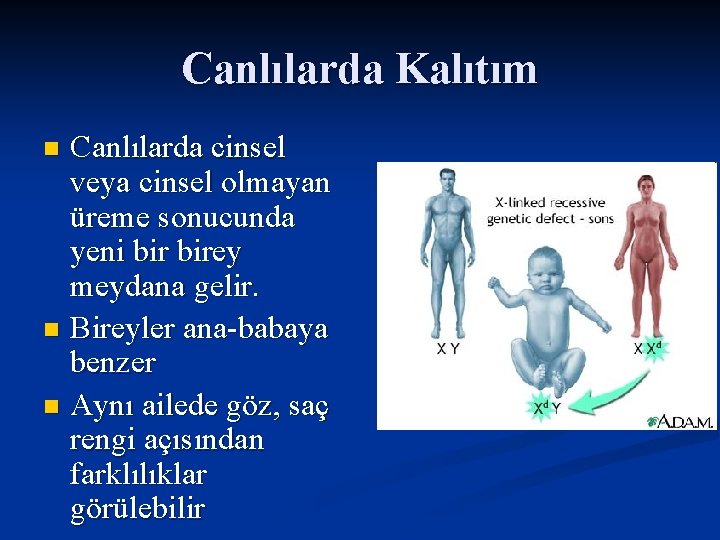 Canlılarda Kalıtım

Canlılarda cinsel veya cinsel olmayan üreme sonucunda yeni bir birey meydana gelir.

Bireyler ana-babaya benzer

Aynı ailede göz, saç rengi açısından farklılıklar görülebilir

X-linked recessive genetic defect - sons

X Y

X $X^d$

$X^d$ Y

A.D.A.M.